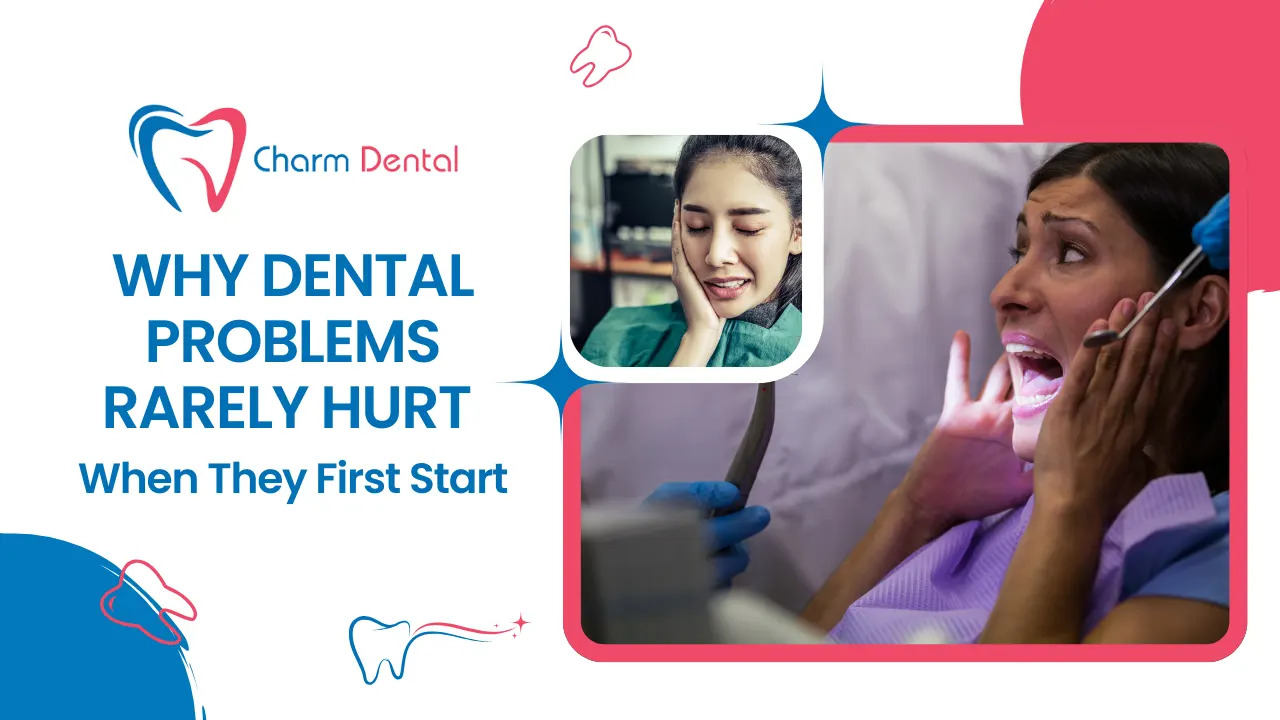 Charm Dental

WHY DENTAL PROBLEMS RARELY HURT
When They First Start